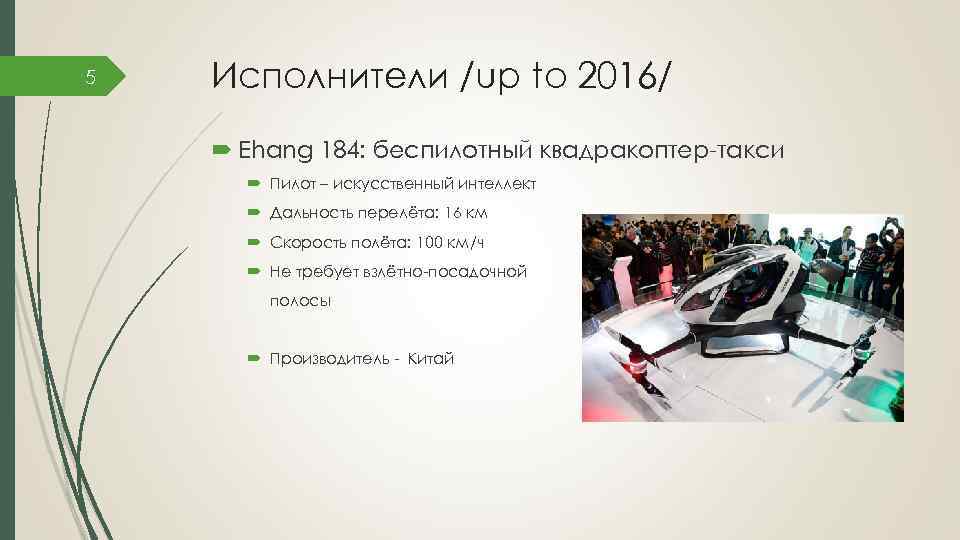 5

Исполнители /up to 2016/

Ehang 184: беспилотный квадракоптер-такси

Пилот – искусственный интеллект

Дальность перелёта: 16 км

Скорость полёта: 100 км/ч

Не требует взлётно-посадочной полосы

Производитель - Китай